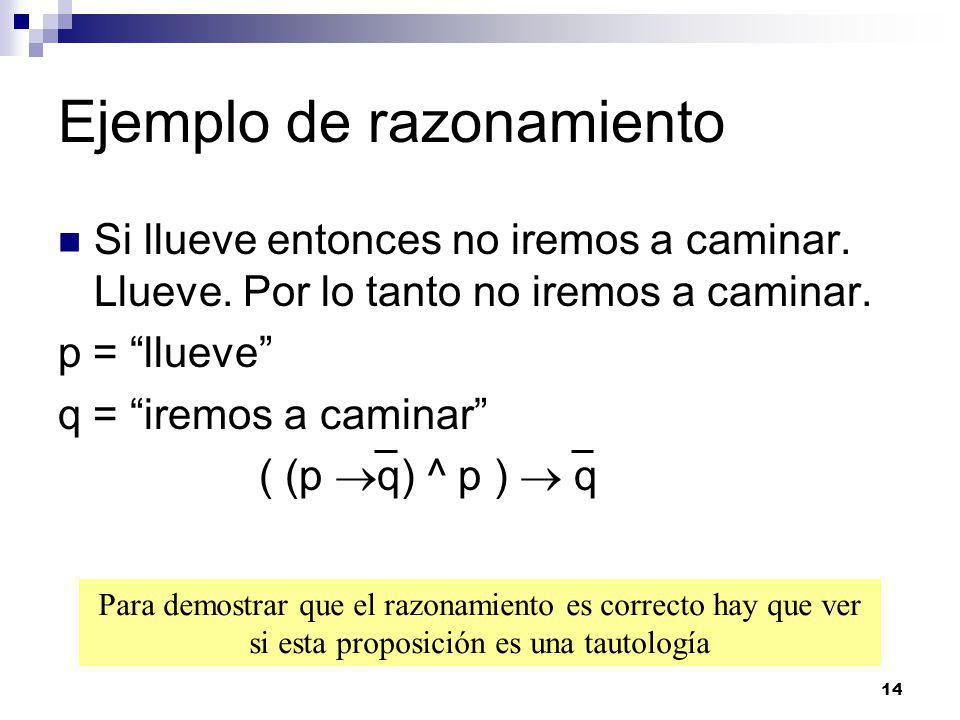 Ejemplo de razonamiento

Si llueve entonces no iremos a caminar. Llueve. Por lo tanto no iremos a caminar.

p = “llueve”

q = “iremos a caminar”

$((p \rightarrow \overline{q}) \wedge p) \rightarrow \overline{q}$

Para demostrar que el razonamiento es correcto hay que ver si esta proposición es una tautología

14